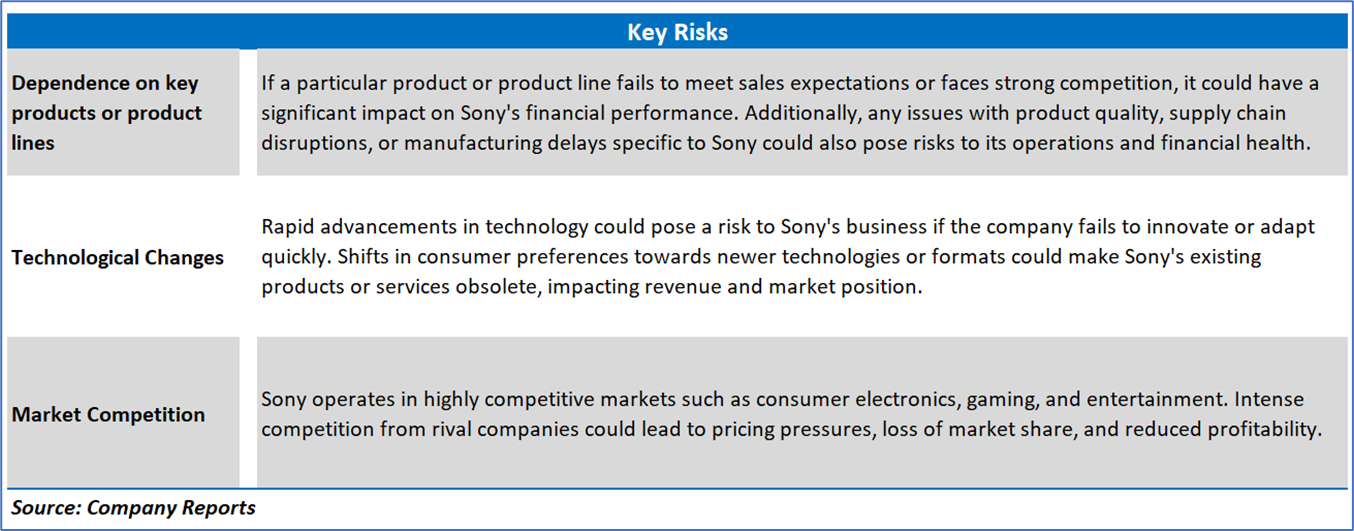 | Key Risks | |
|---|---|
| Dependence on key products or product lines | If a particular product or product line fails to meet sales expectations or faces strong competition, it could have a significant impact on Sony's financial performance. Additionally, any issues with product quality, supply chain disruptions, or manufacturing delays specific to Sony could also pose risks to its operations and financial health. |
| Technological Changes | Rapid advancements in technology could pose a risk to Sony's business if the company fails to innovate or adapt quickly. Shifts in consumer preferences towards newer technologies or formats could make Sony's existing products or services obsolete, impacting revenue and market position. |
| Market Competition | Sony operates in highly competitive markets such as consumer electronics, gaming, and entertainment. Intense competition from rival companies could lead to pricing pressures, loss of market share, and reduced profitability. |

Source: Company Reports